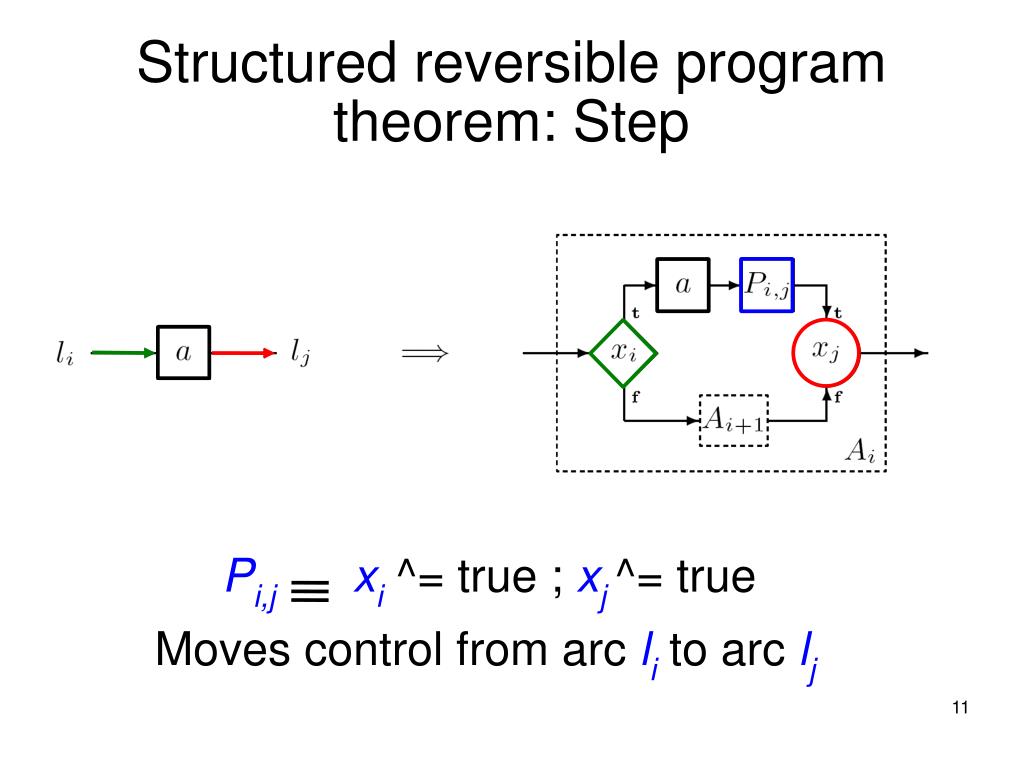 Structured reversible program theorem: Step

$l_i$ $a$ $l_j$ $\Longrightarrow$

$a$ $P_{i,j}$ t t $x_i$ $x_j$ f f $A_{i+1}$ $A_i$

$P_{i,j} \equiv x_i$ ^= true ; $x_j$ ^= true

Moves control from arc $l_i$ to arc $l_j$

11